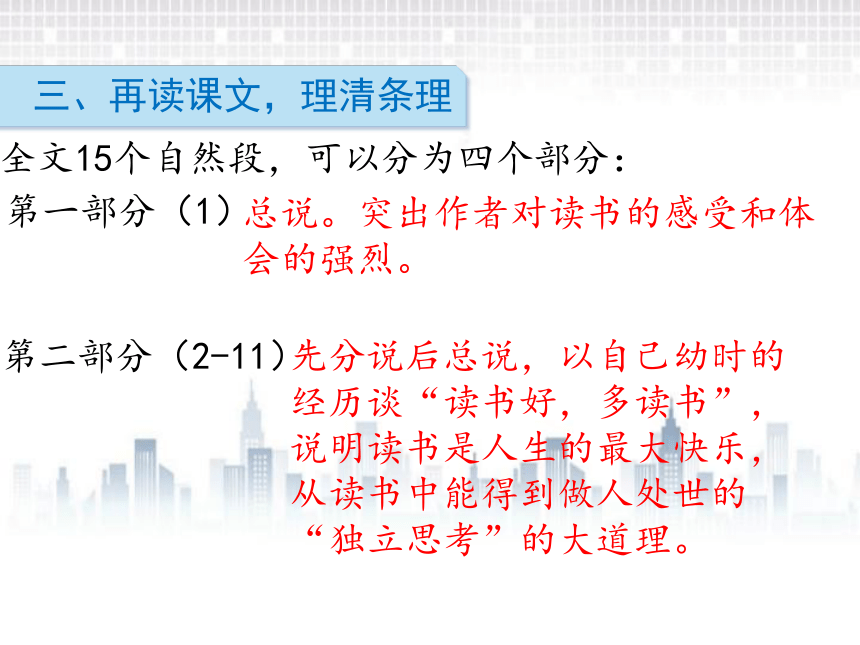 三、再读课文，理清条理

全文15个自然段，可以分为四个部分：

第一部分（1）总说。突出作者对读书的感受和体会的强烈。

第二部分（2-11）先分说后总说，以自己幼时的经历谈“读书好，多读书”，说明读书是人生的最大快乐，从读书中能得到做人处世的“独立思考”的大道理。